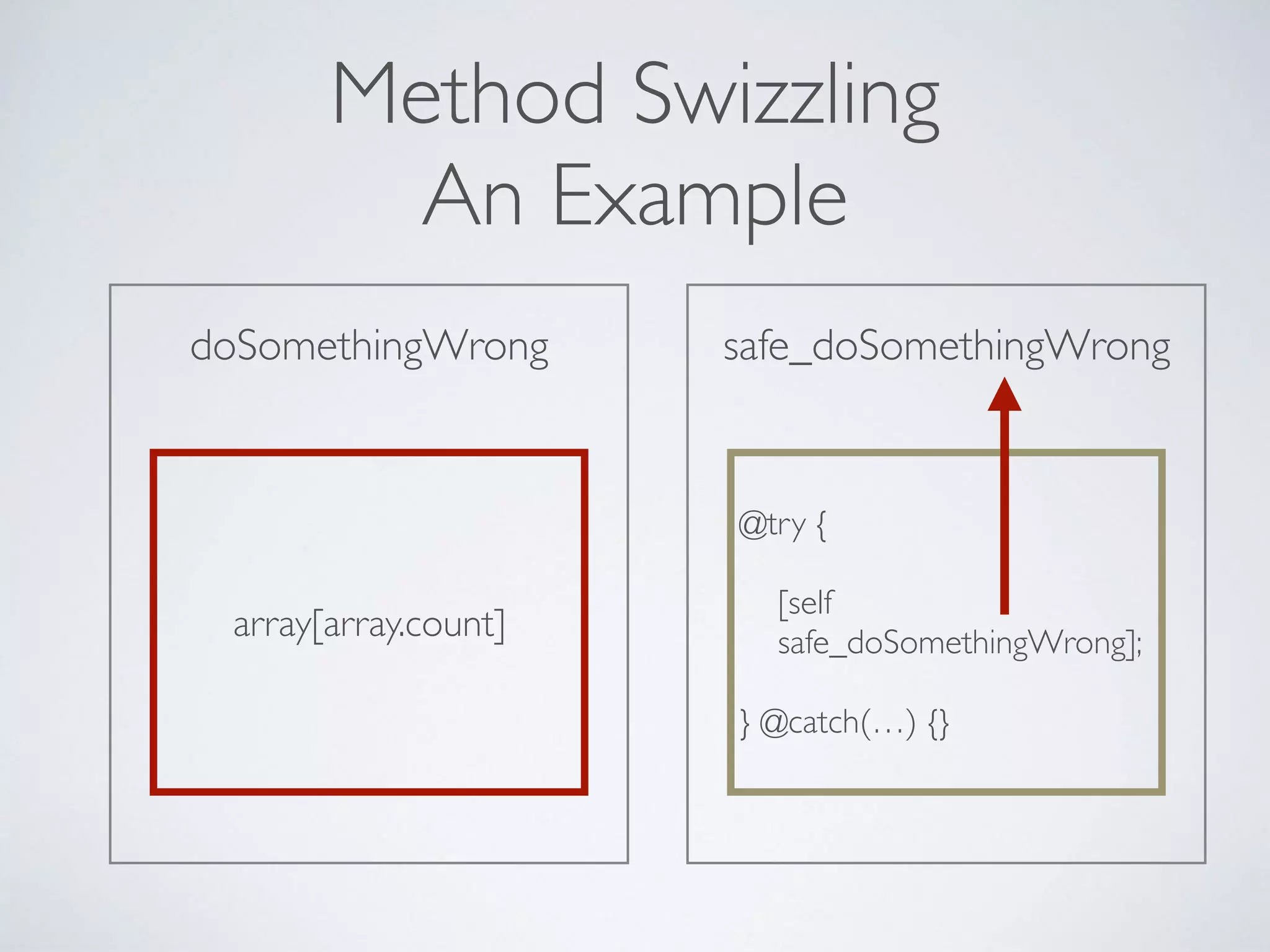 Method Swizzling
An Example

doSomethingWrong

array[array.count]

safe_doSomethingWrong

@try {

[self safe_doSomethingWrong];

} @catch(…) {}